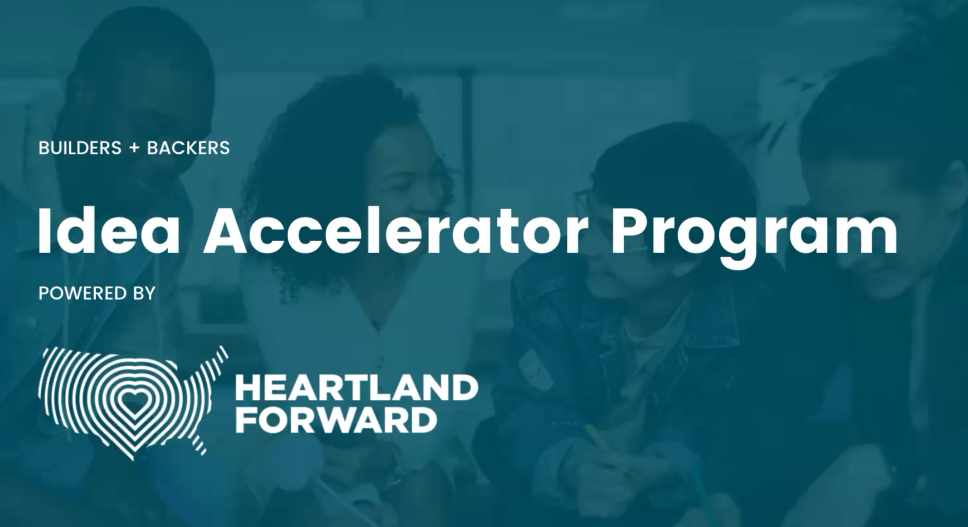 BUILDERS + BACKERS

Idea Accelerator Program

POWERED BY

HEARTLAND FORWARD